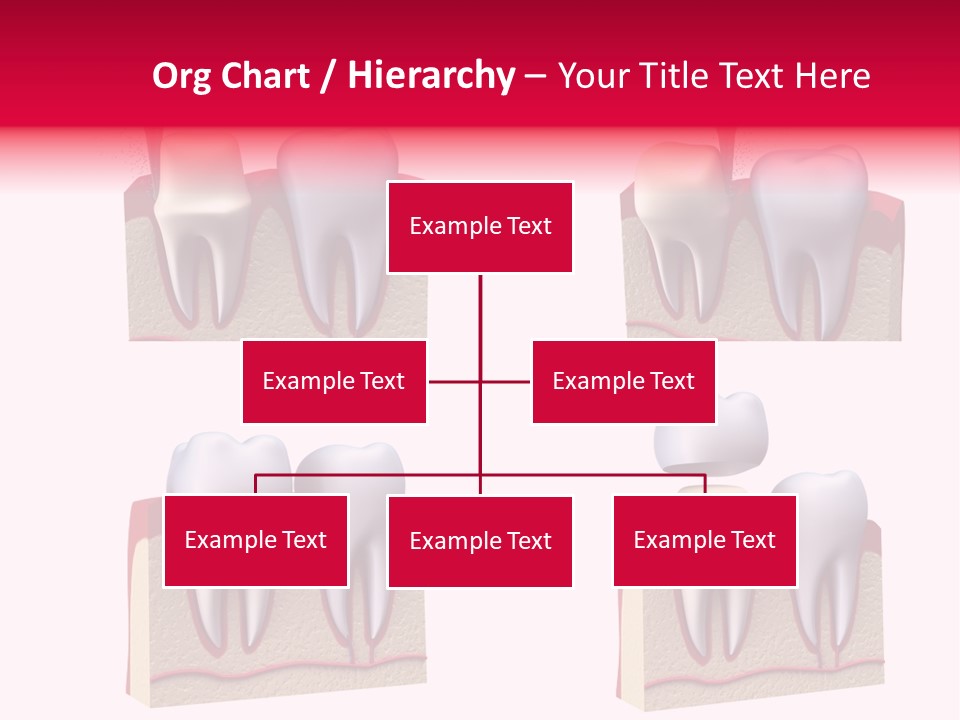 Org Chart / Hierarchy – Your Title Text Here

Example Text

Example Text

Example Text

Example Text

Example Text

Example Text